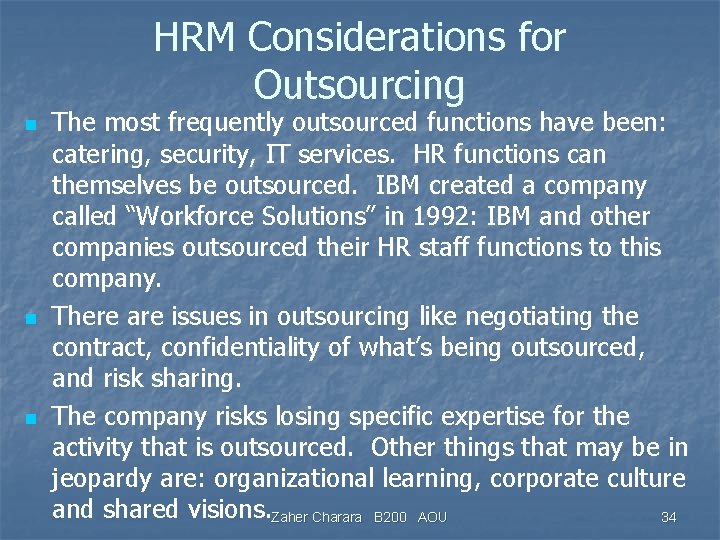 HRM Considerations for Outsourcing

- The most frequently outsourced functions have been: catering, security, IT services. HR functions can themselves be outsourced. IBM created a company called “Workforce Solutions” in 1992: IBM and other companies outsourced their HR staff functions to this company.
- There are issues in outsourcing like negotiating the contract, confidentiality of what’s being outsourced, and risk sharing.
- The company risks losing specific expertise for the activity that is outsourced. Other things that may be in jeopardy are: organizational learning, corporate culture and shared visions.

Zaher Charara B200 AOU

34